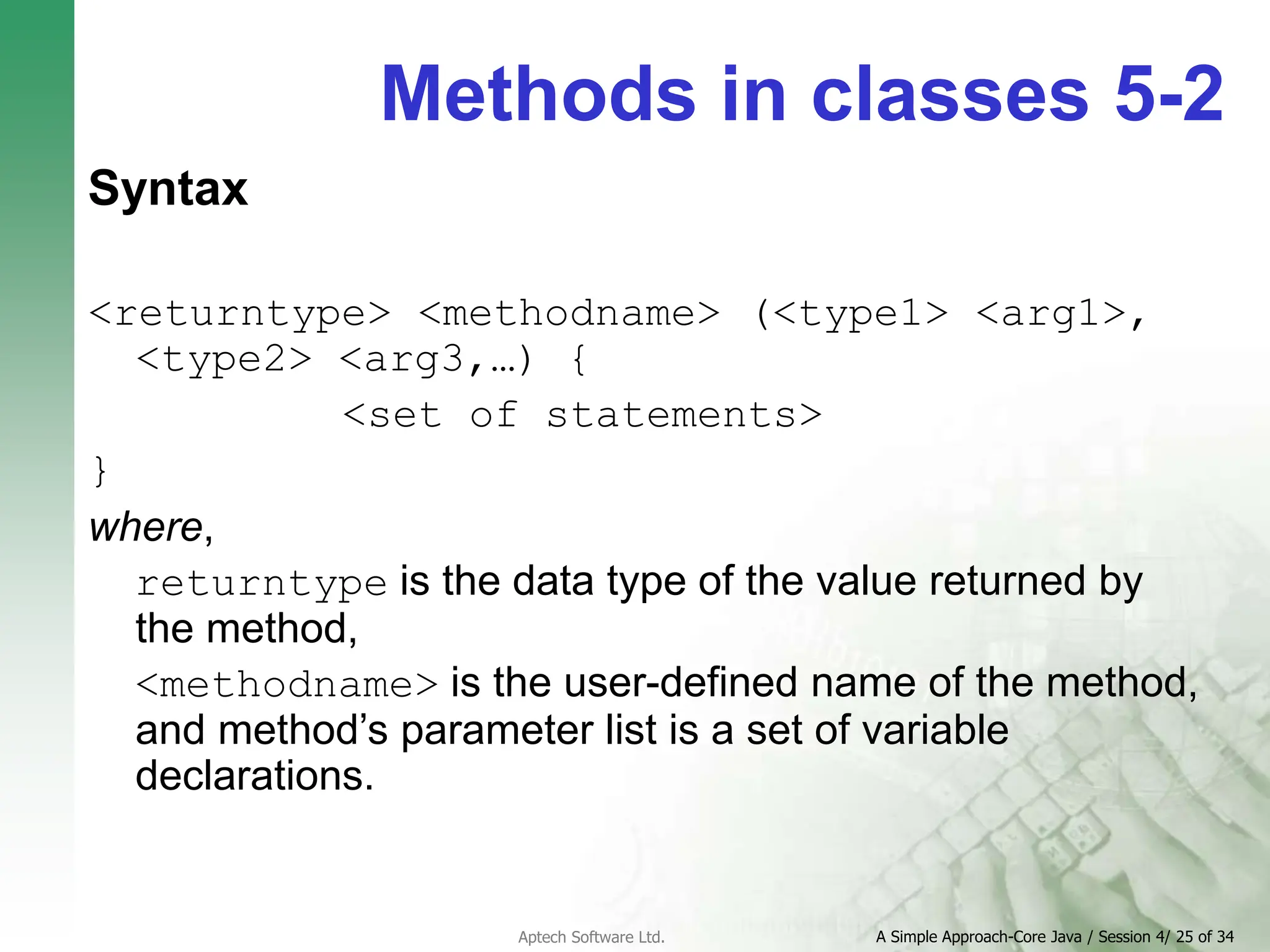 Methods in classes 5-2

Syntax

<returntype> <methodname> (<type1> <arg1>, <type2> <arg3,…) {
<set of statements>
}

where,

returntype is the data type of the value returned by the method,

<methodname> is the user-defined name of the method, and method’s parameter list is a set of variable declarations.

Aptech Software Ltd.

A Simple Approach-Core Java / Session 4/ 25 of 34